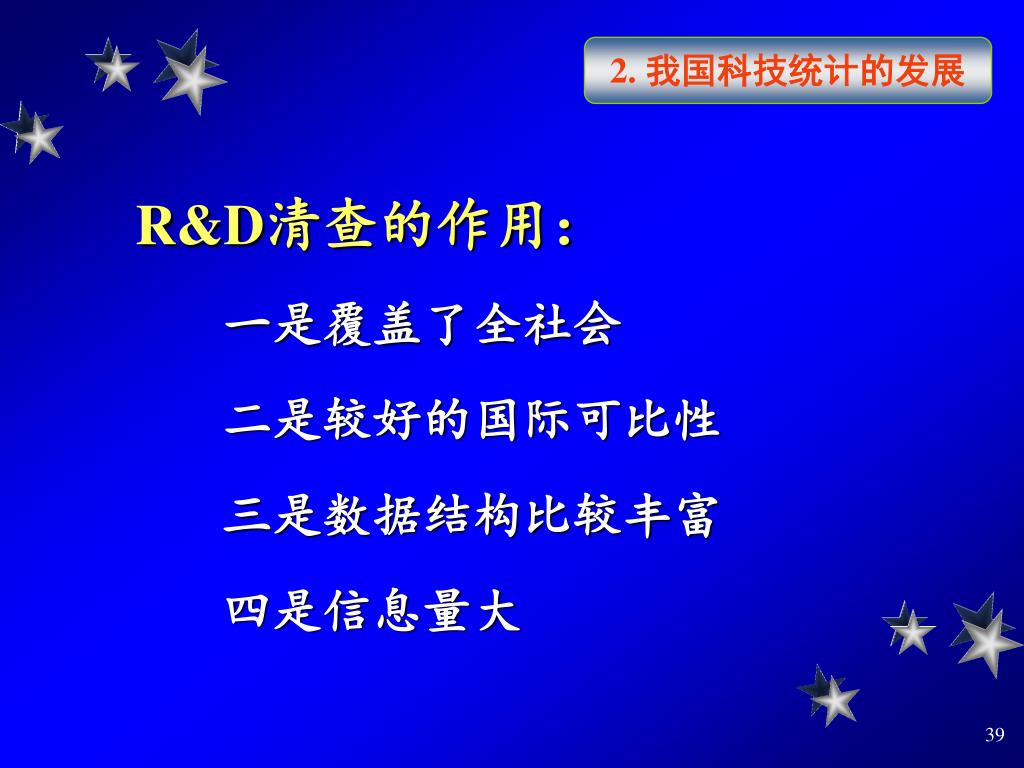 2. 我国科技统计的发展

R&D清查的作用：

一是覆盖了全社会

二是较好的国际可比性

三是数据结构比较丰富

四是信息量大

39